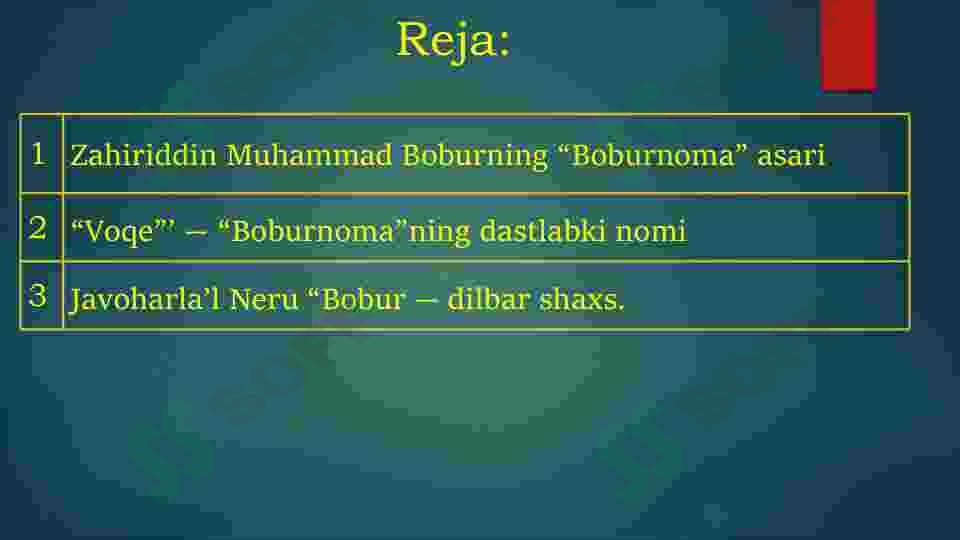 Reja:

| 1 | Zahiriddin Muhammad Boburning “Boburnoma” asari |
|---|---|
| 2 | “Voqe”’ – “Boburnoma”ning dastlabki nomi |
| 3 | Javoharla’l Neru “Bobur – dilbar shaxs. |